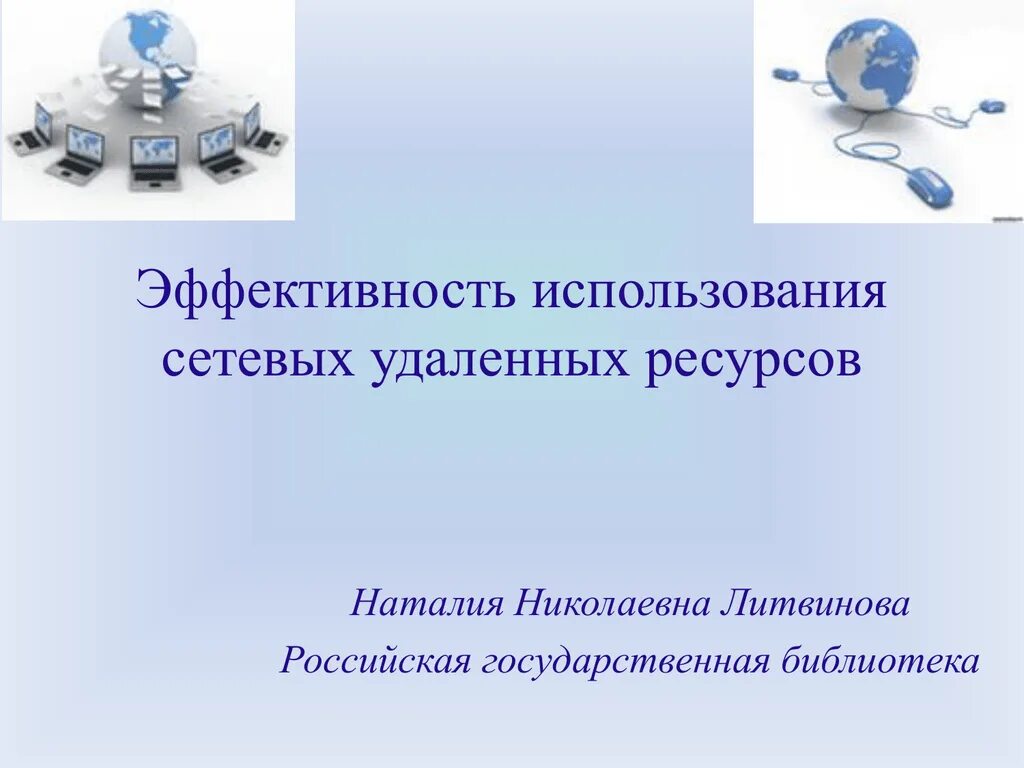 Эффективность использования сетевых удаленных ресурсов

Наталия Николаевна Литвинова
Российская государственная библиотека